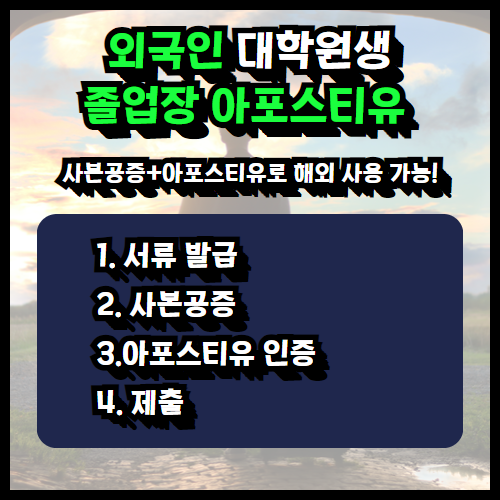 외국인 대학원생
졸업장 아포스티유

사본공증+아포스티유로 해외 사용 가능!

1. 서류 발급
2. 사본공증
3.아포스티유 인증
4. 제출